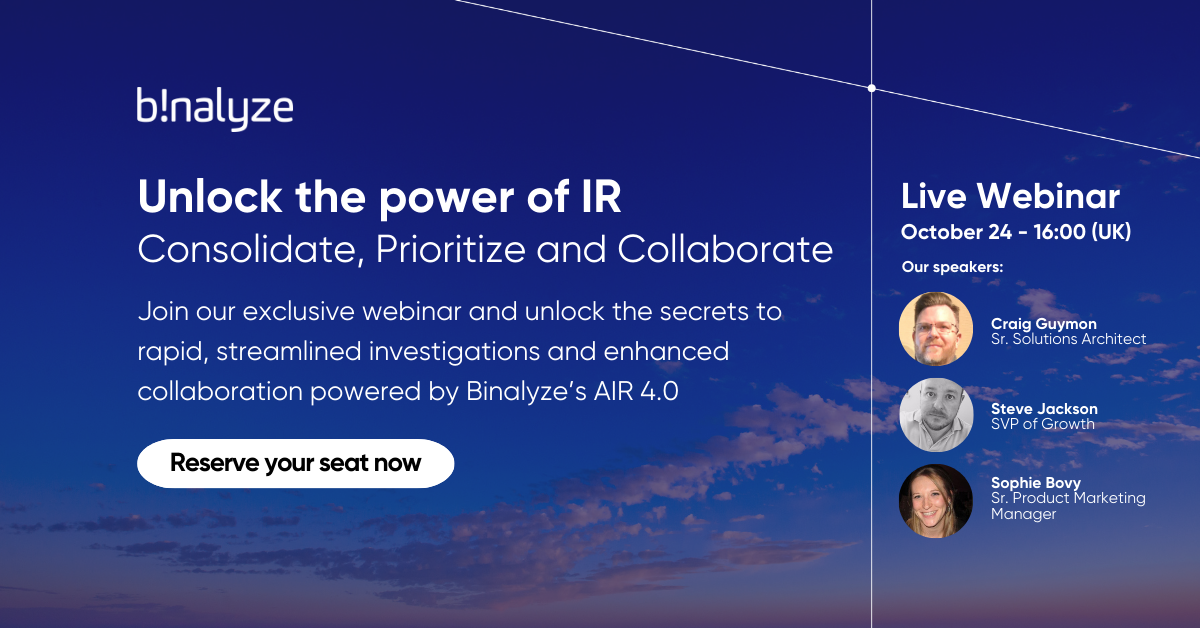 b!nalyze

Unlock the power of IR
Consolidate, Prioritize and Collaborate

Join our exclusive webinar and unlock the secrets to rapid, streamlined investigations and enhanced collaboration powered by Binalyze's AIR 4.0

Reserve your seat now

Live Webinar
October 24 - 16:00 (UK)

Our speakers:

Craig Guymon
Sr. Solutions Architect

Steve Jackson
SVP of Growth

Sophie Bovy
Sr. Product Marketing Manager